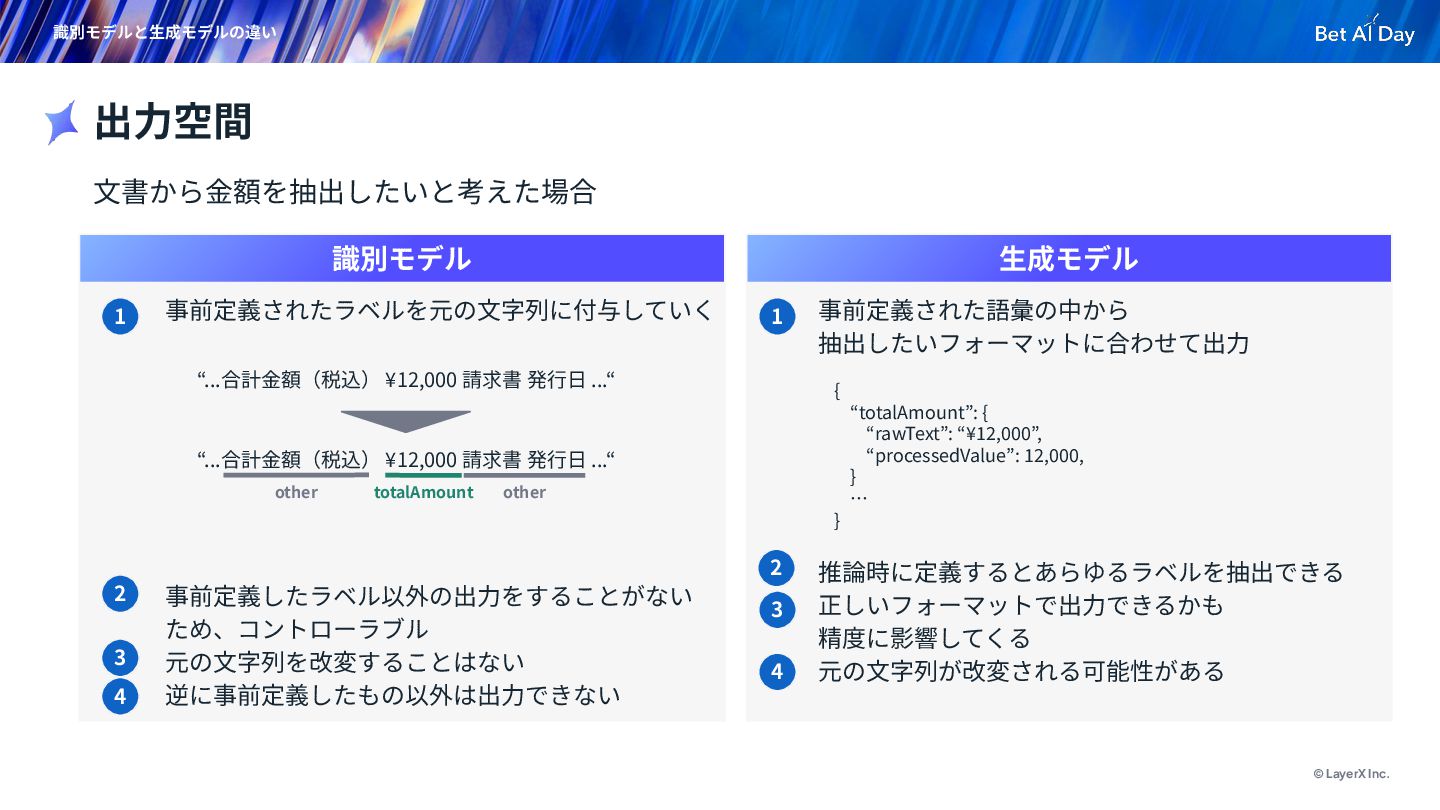 識別モデルと生成モデルの違い

Bet AI Day

出力空間

文書から金額を抽出したいと考えた場合

識別モデル

1 事前定義されたラベルを元の文字列に付与していく

“...合計金額（税込） ¥12,000 請求書 発行日 ...“

“...合計金額（税込） ¥12,000 請求書 発行日 ...“

other totalAmount other

2 事前定義したラベル以外の出力をすることがないため、コントローラブル

3 元の文字列を改変することはない

4 逆に事前定義したもの以外は出力できない

生成モデル

1 事前定義された語彙の中から抽出したいフォーマットに合わせて出力

{
“totalAmount”: {
“rawText”: “¥12,000”,
“processedValue”: 12,000,
}
…
}

2 推論時に定義するとあらゆるラベルを抽出できる

3 正しいフォーマットで出力できるかも精度に影響してくる

4 元の文字列が改変される可能性がある

© LayerX Inc.